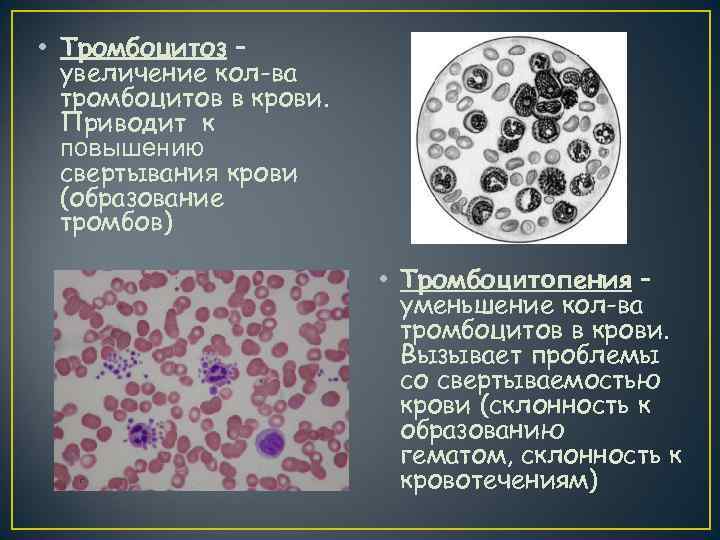 • Тромбоцитоз – увеличение кол-ва тромбоцитов в крови. Приводит к повышению свертывания крови (образование тромбов)

• Тромбоцитопения – уменьшение кол-ва тромбоцитов в крови. Вызывает проблемы со свертываемостью крови (склонность к образованию гематом, склонность к кровотечениям)